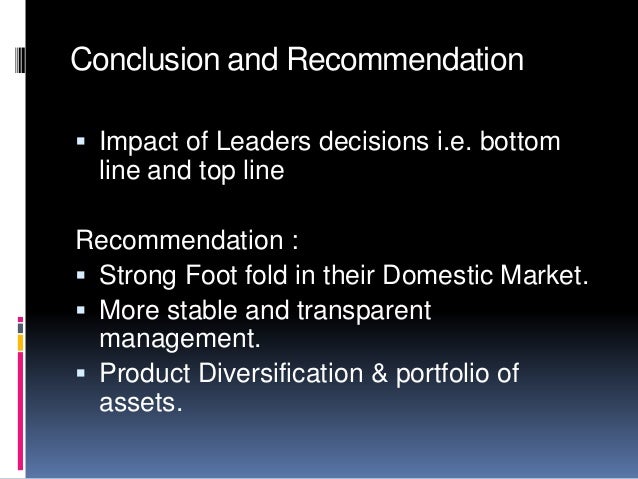 Conclusion and Recommendation

▪ Impact of Leaders decisions i.e. bottom line and top line

Recommendation :
▪ Strong Foot fold in their Domestic Market.
▪ More stable and transparent management.
▪ Product Diversification & portfolio of assets.